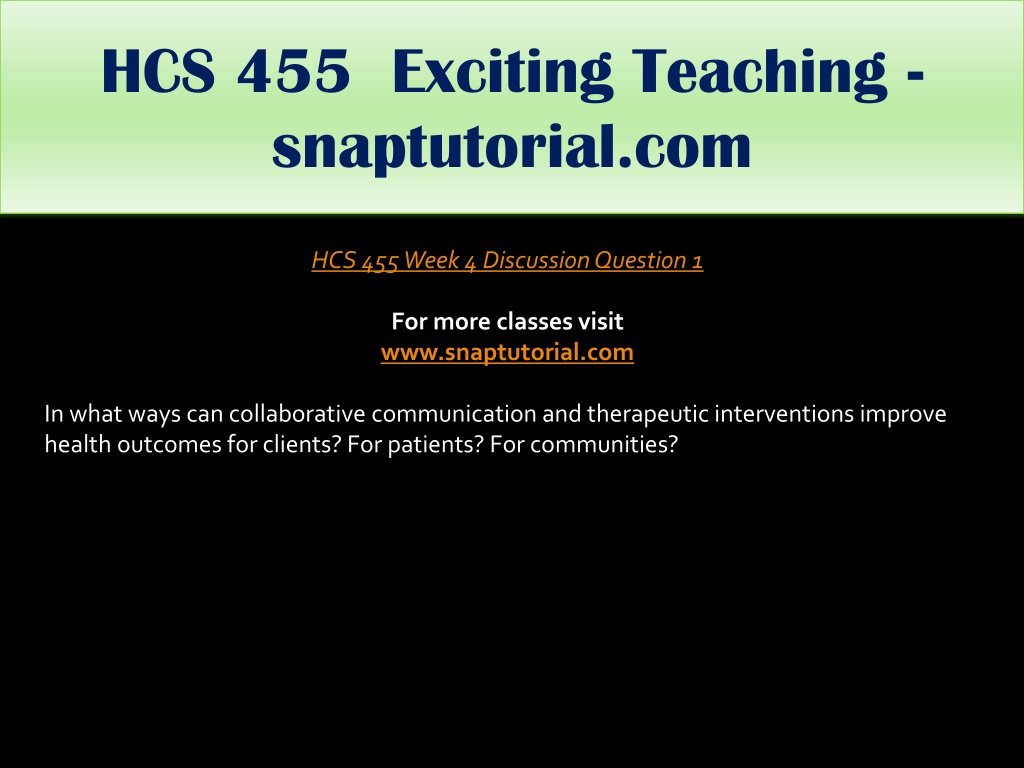 HCS 455 Exciting Teaching - snaptutorial.com

HCS 455 Week 4 Discussion Question 1

For more classes visit
www.snaptutorial.com

In what ways can collaborative communication and therapeutic interventions improve health outcomes for clients? For patients? For communities?